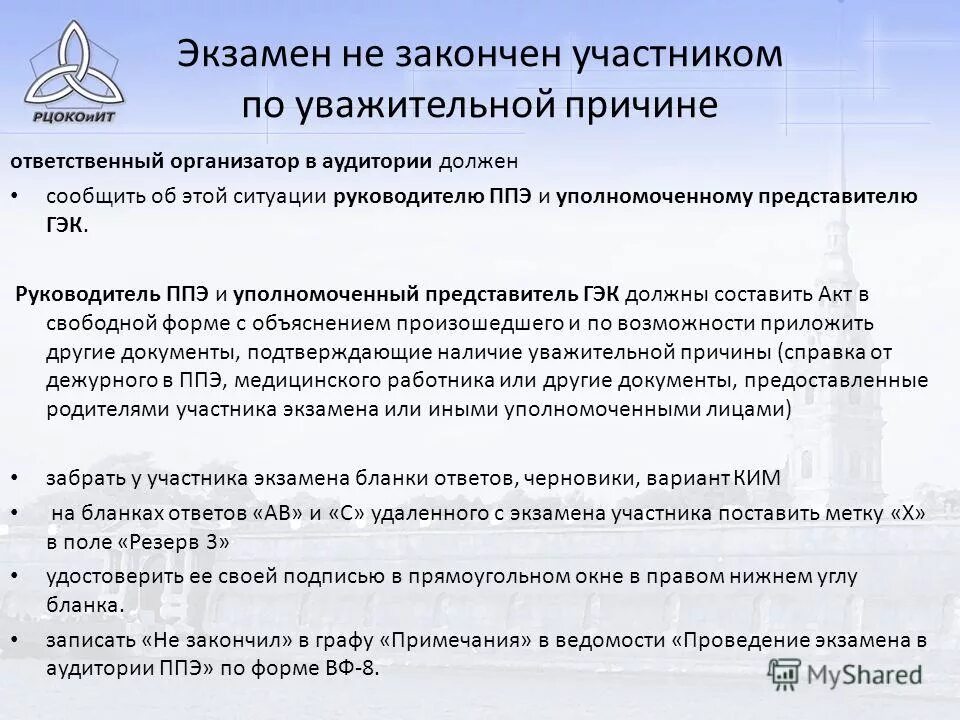 РЦОКОиИТ

Экзамен не закончен участником по уважительной причине

ответственный организатор в аудитории должен

• сообщить об этой ситуации руководителю ППЭ и уполномоченному представителю ГЭК.

Руководитель ППЭ и уполномоченный представитель ГЭК должны составить Акт в свободной форме с объяснением произошедшего и по возможности приложить другие документы, подтверждающие наличие уважительной причины (справка от дежурного в ППЭ, медицинского работника или другие документы, предоставленные родителями участника экзамена или иными уполномоченными лицами)

• забрать у участника экзамена бланки ответов, черновики, вариант КИМ

• на бланках ответов «АВ» и «С» удаленного с экзамена участника поставить метку «Х» в поле «Резерв 3»

• удостоверить ее своей подписью в прямоугольном окне в правом нижнем углу бланка.

• записать «Не закончил» в графу «Примечания» в ведомости «Проведение экзамена в аудитории ППЭ» по форме ВФ-8.

MyShared